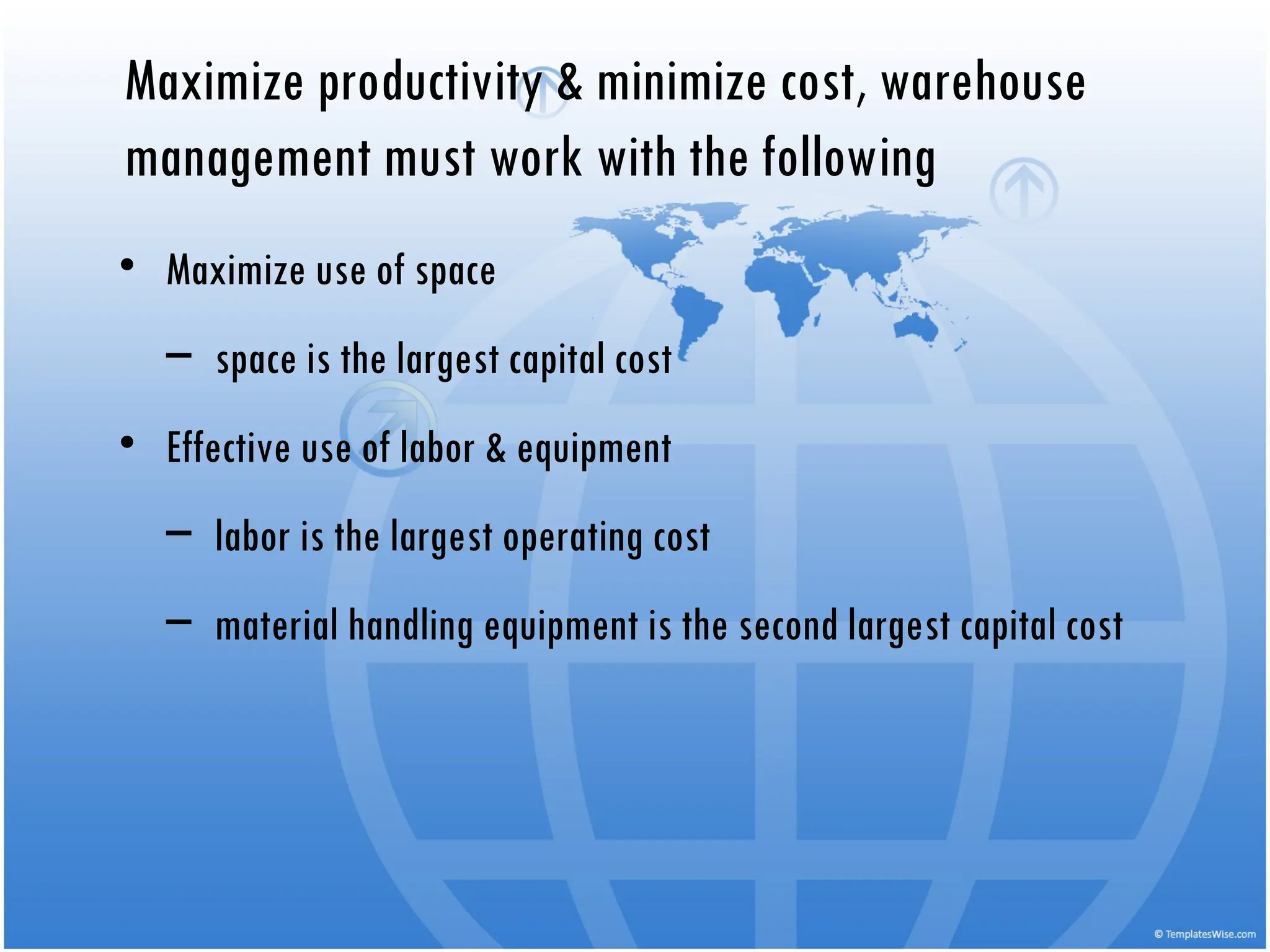 Maximize productivity & minimize cost, warehouse management must work with the following

• Maximize use of space

– space is the largest capital cost

• Effective use of labor & equipment

– labor is the largest operating cost

– material handling equipment is the second largest capital cost

© TemplatesWise.com